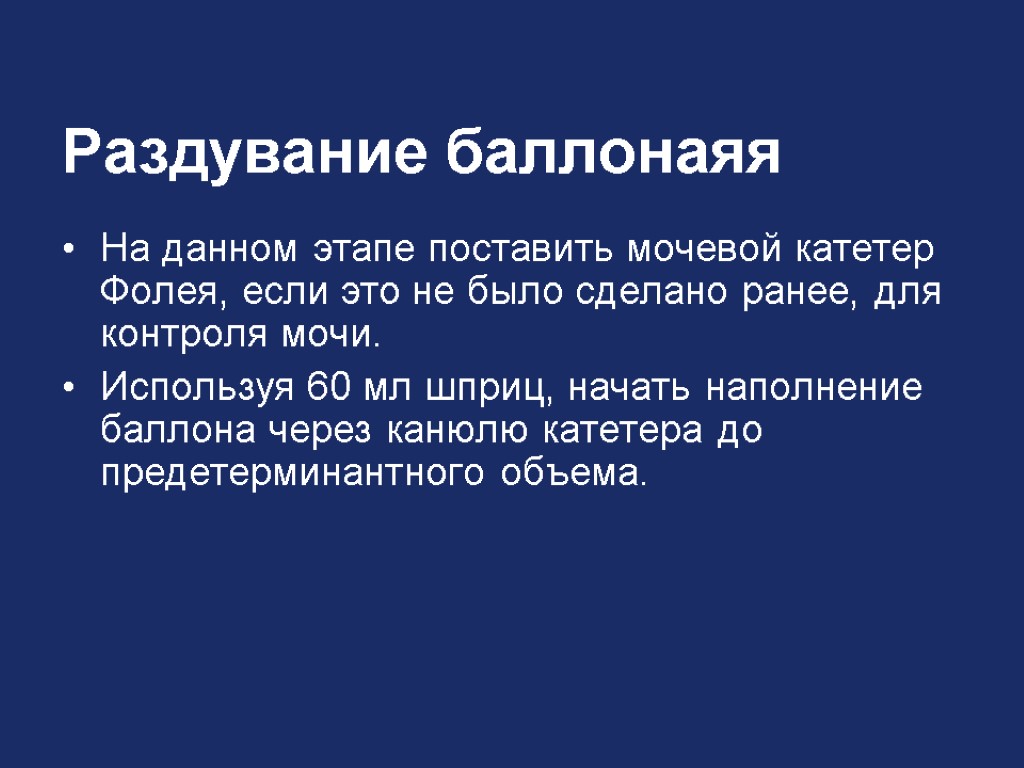 Раздувание баллонаяя

• На данном этапе поставить мочевой катетер Фолея, если это не было сделано ранее, для контроля мочи.

• Используя 60 мл шприц, начать наполнение баллона через канюлю катетера до предетерминантного объема.